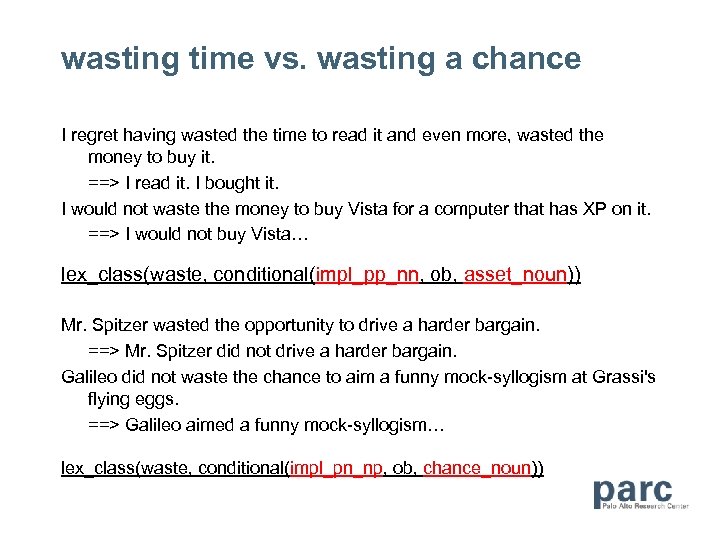 wasting time vs. wasting a chance

I regret having wasted the time to read it and even more, wasted the money to buy it.

==> I read it. I bought it.

I would not waste the money to buy Vista for a computer that has XP on it.

==> I would not buy Vista…

lex_class(waste, conditional(impl_pp_nn, ob, asset_noun))

Mr. Spitzer wasted the opportunity to drive a harder bargain.

==> Mr. Spitzer did not drive a harder bargain.

Galileo did not waste the chance to aim a funny mock-syllogism at Grassi's flying eggs.

==> Galileo aimed a funny mock-syllogism…

lex_class(waste, conditional(impl_pn_np, ob, chance_noun))

parc
Palo Alto Research Center